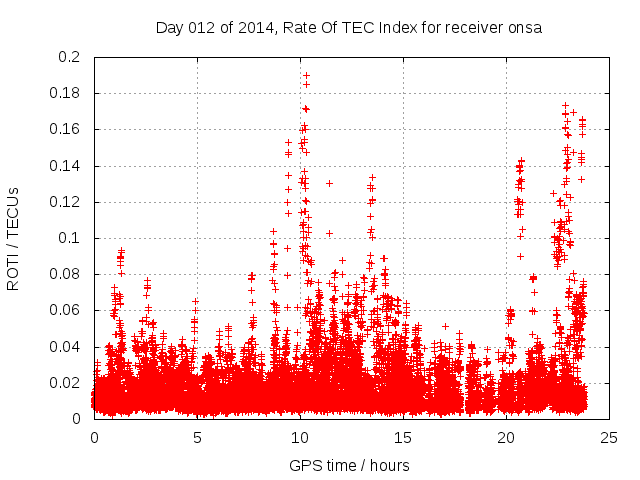 Day 012 of 2014, Rate Of TEC Index for receiver onsa

ROTI / TECUs

0.2
0.18
0.16
0.14
0.12
0.1
0.08
0.06
0.04
0.02
0

0
5
10
15
20
25

GPS time / hours